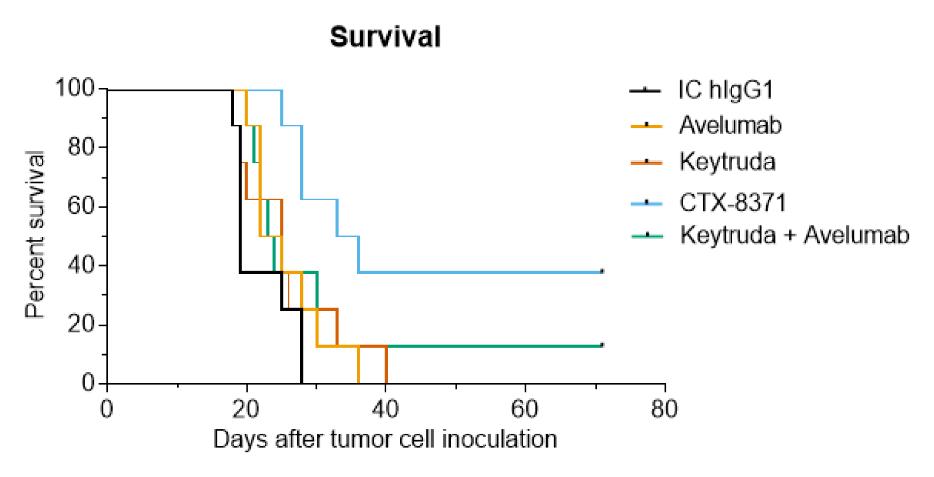 Survival

Percent survival

100
80
60
40
20
0

0
20
40
60
80

Days after tumor cell inoculation

IC hIgG1
Avelumab
Keytruda
CTX-8371
Keytruda + Avelumab